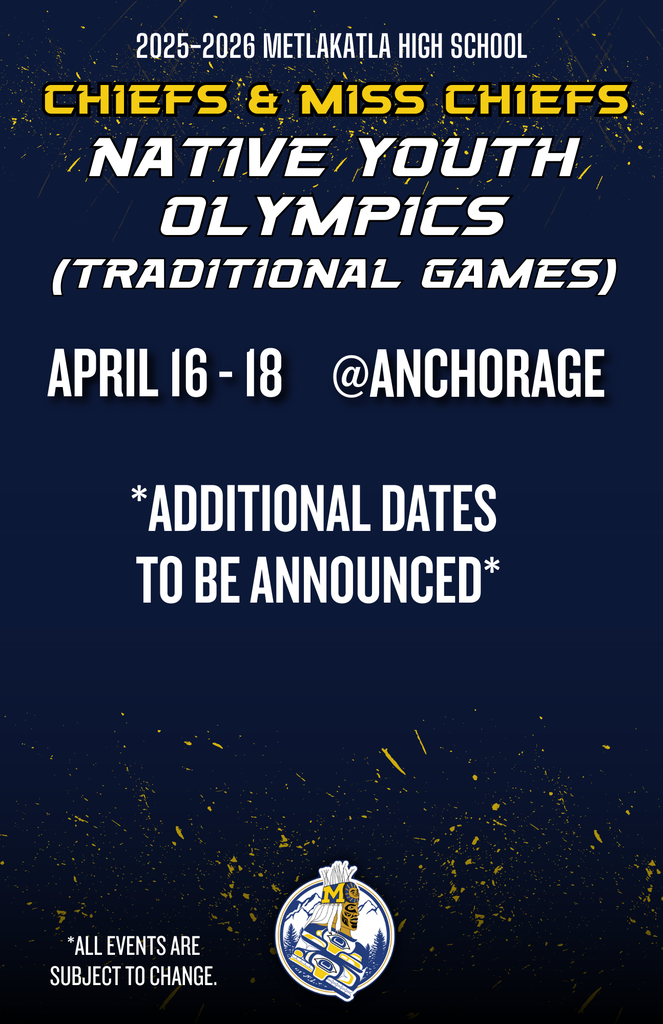 2025-2026 METLAKATLA HIGH SCHOOL

CHIEFS & MISS CHIEFS

NATIVE YOUTH OLYMPICS (TRADITIONAL GAMES)

APRIL 16 - 18 @ANCHORAGE

*ADDITIONAL DATES TO BE ANNOUNCED*

*ALL EVENTS ARE SUBJECT TO CHANGE.

M